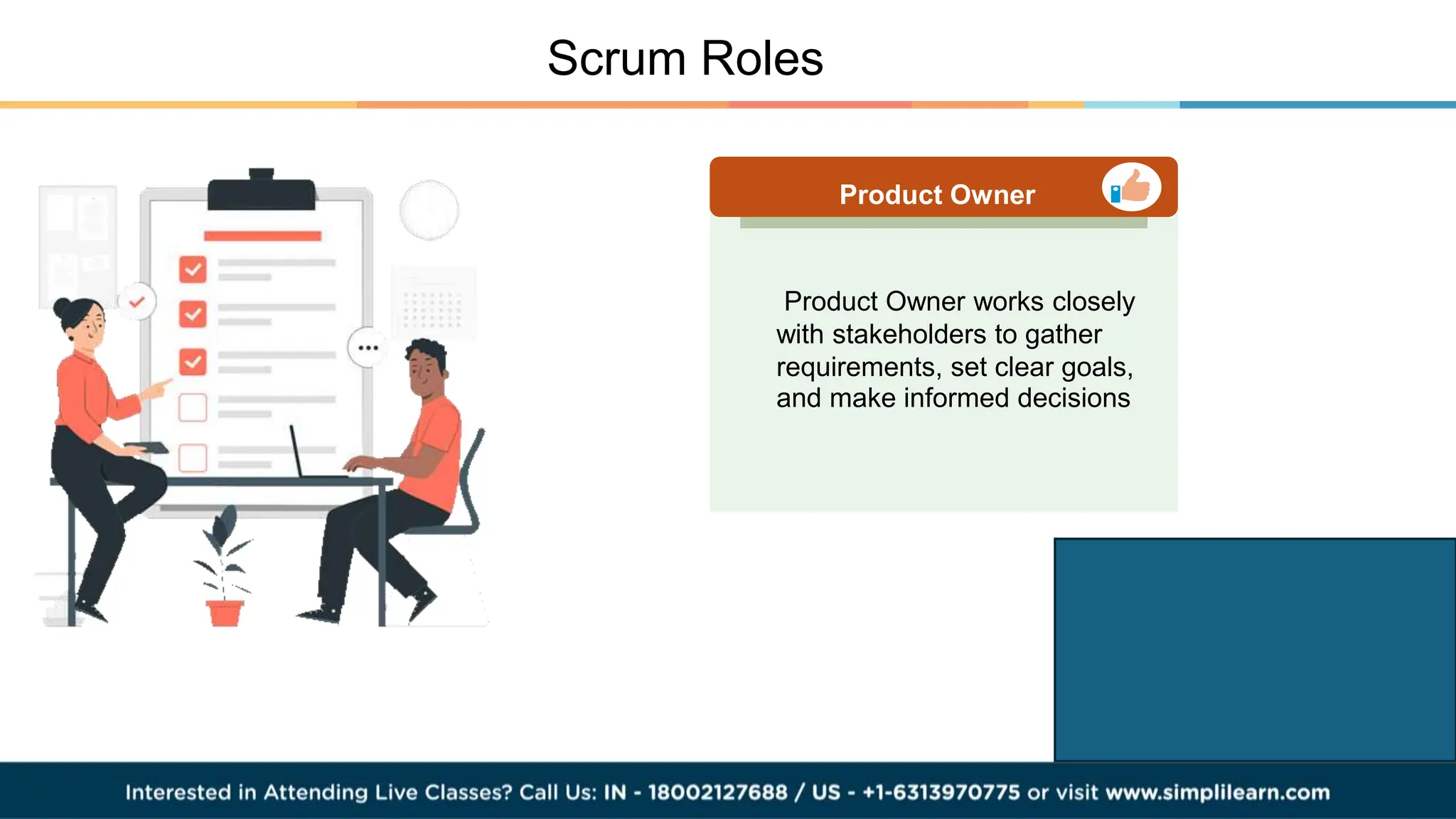 Scrum Roles

Product Owner

Product Owner works closely with stakeholders to gather requirements, set clear goals, and make informed decisions

Interested in Attending Live Classes? Call Us: IN - 18002127688 / US - +1-6313970775 or visit www.simplilearn.com